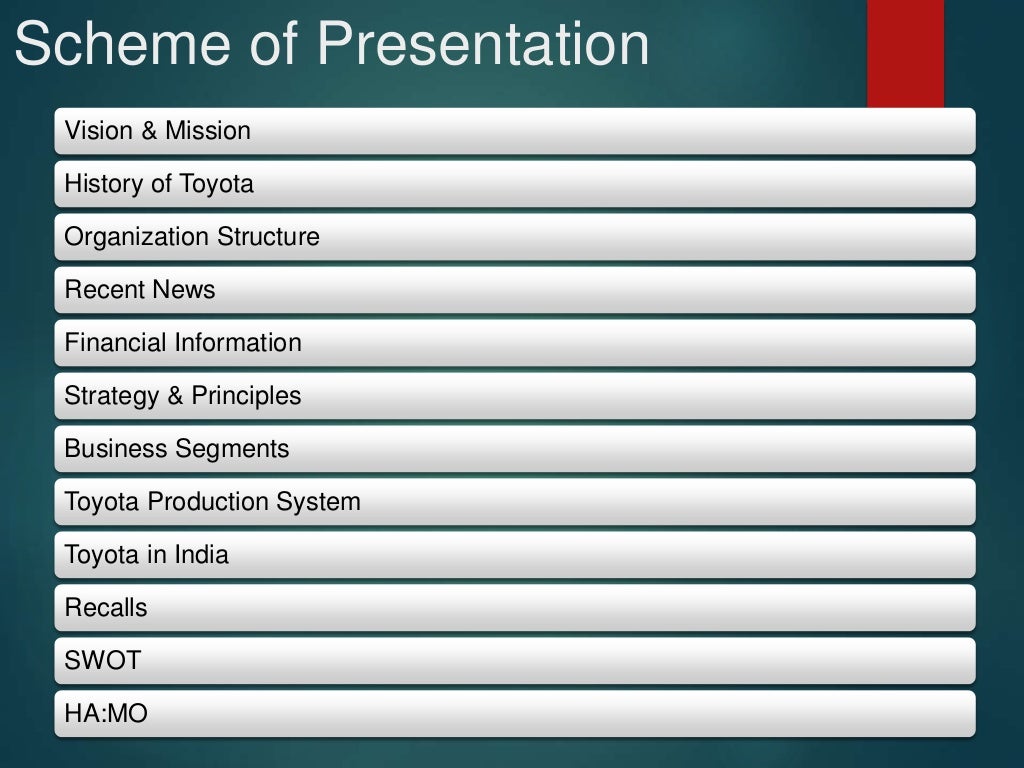 Scheme of Presentation

Vision & Mission

History of Toyota

Organization Structure

Recent News

Financial Information

Strategy & Principles

Business Segments

Toyota Production System

Toyota in India

Recalls

SWOT

HA:MO